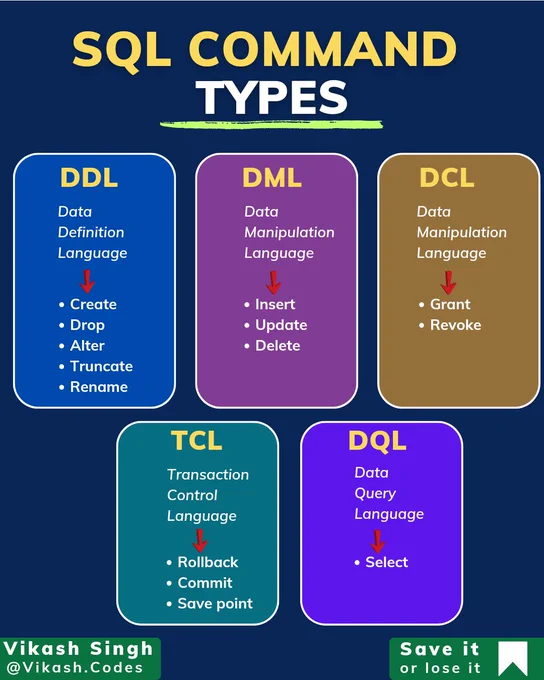 SQL COMMAND TYPES

DDL

Data Definition Language

• Create
• Drop
• Alter
• Truncate
• Rename

DML

Data Manipulation Language

• Insert
• Update
• Delete

DCL

Data Manipulation Language

• Grant
• Revoke

TCL

Transaction Control Language

• Rollback
• Commit
• Save point

DQL

Data Query Language

• Select

Vikash Singh
@Vikash.Codes

Save it
or lose it